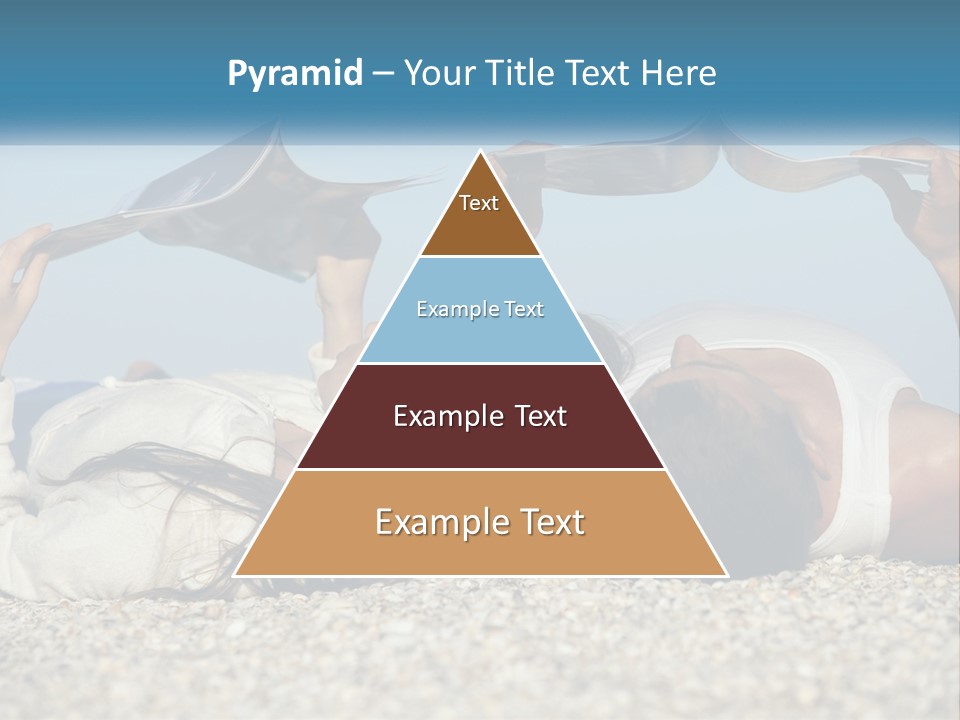 Pyramid – Your Title Text Here

Text

Example Text

Example Text

Example Text